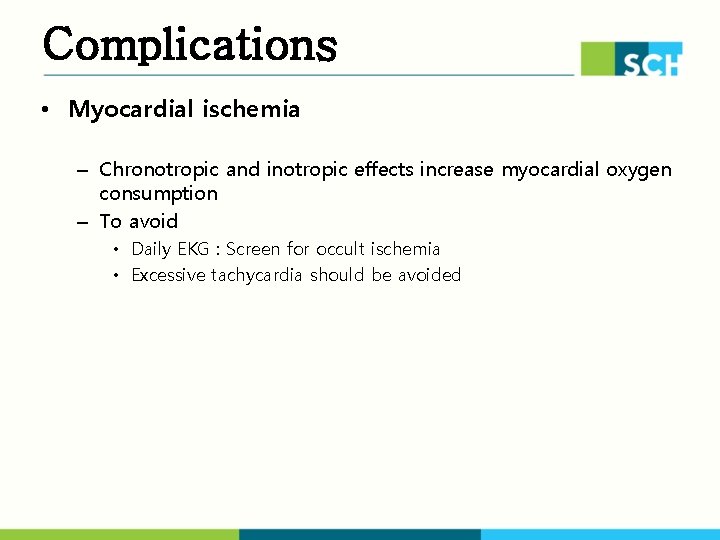 Complications

SCH

• Myocardial ischemia

– Chronotropic and inotropic effects increase myocardial oxygen consumption
– To avoid
• Daily EKG : Screen for occult ischemia
• Excessive tachycardia should be avoided